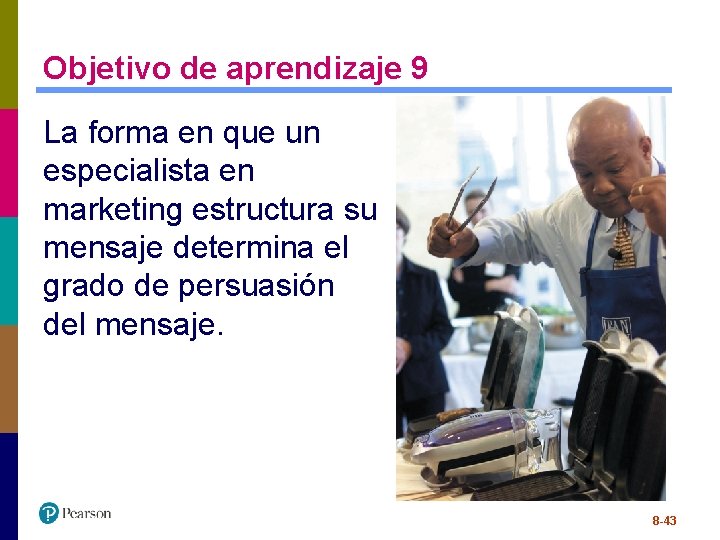 Objetivo de aprendizaje 9

La forma en que un especialista en marketing estructura su mensaje determina el grado de persuasión del mensaje.

Pearson

8-43